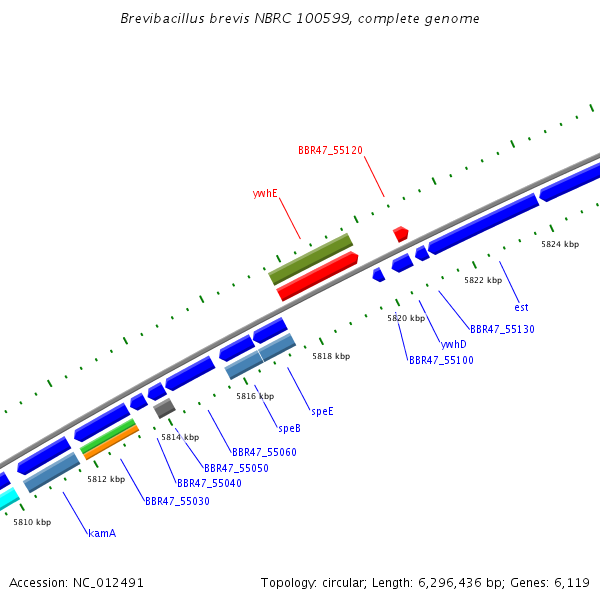 Brevibacillus brevis NBRC 100599, complete genome

BBR47_55120

ywhE

5824 kbp

5822 kbp

est

5820 kbp

BBR47_55130

ywhD

BBR47_55100

5818 kbp

5816 kbp

speE

speB

5814 kbp

BBR47_55060

BBR47_55050

5812 kbp

BBR47_55040

BBR47_55030

5810 kbp

kamA

Accession: NC_012491

Topology: circular; Length: 6,296,436 bp; Genes: 6,119